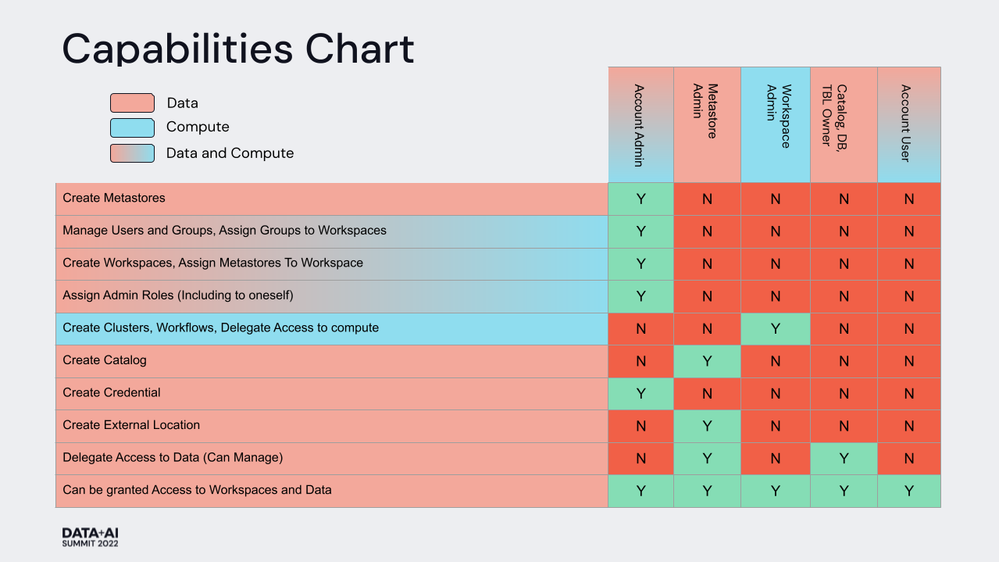 Capabilities Chart

Data
Compute
Data and Compute

| | Account Admin | Metastore Admin | Workspace Admin | Catalog, DB, TBL Owner | Account User |
|---|---|---|---|---|---|
| Create Metastores | Y | N | N | N | N |
| Manage Users and Groups, Assign Groups to Workspaces | Y | N | N | N | N |
| Create Workspaces, Assign Metastores To Workspace | Y | N | N | N | N |
| Assign Admin Roles (Including to oneself) | Y | N | N | N | N |
| Create Clusters, Workflows, Delegate Access to compute | N | N | Y | N | N |
| Create Catalog | N | Y | N | N | N |
| Create Credential | Y | N | N | N | N |
| Create External Location | N | Y | N | N | N |
| Delegate Access to Data (Can Manage) | N | Y | N | Y | N |
| Can be granted Access to Workspaces and Data | Y | Y | Y | Y | Y |

DATA+AI SUMMIT 2022